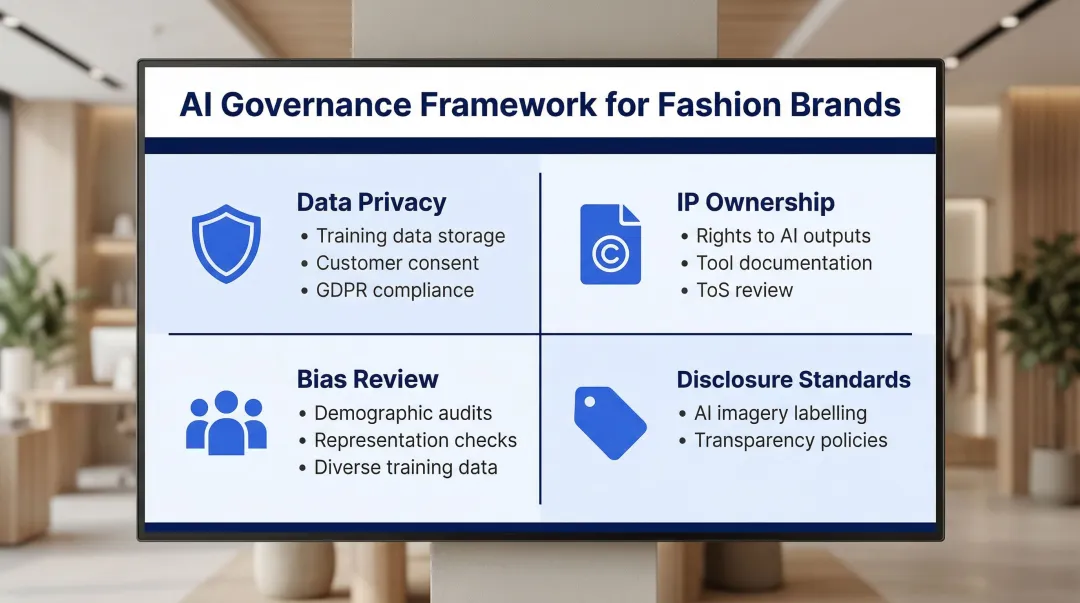 AI Governance Framework for Fashion Brands

Data Privacy
• Training data storage
• Customer consent
• GDPR compliance

IP Ownership
• Rights to AI outputs
• Tool documentation
• ToS review

Bias Review
• Demographic audits
• Representation checks
• Diverse training data

Disclosure Standards
• AI imagery labelling
• Transparency policies